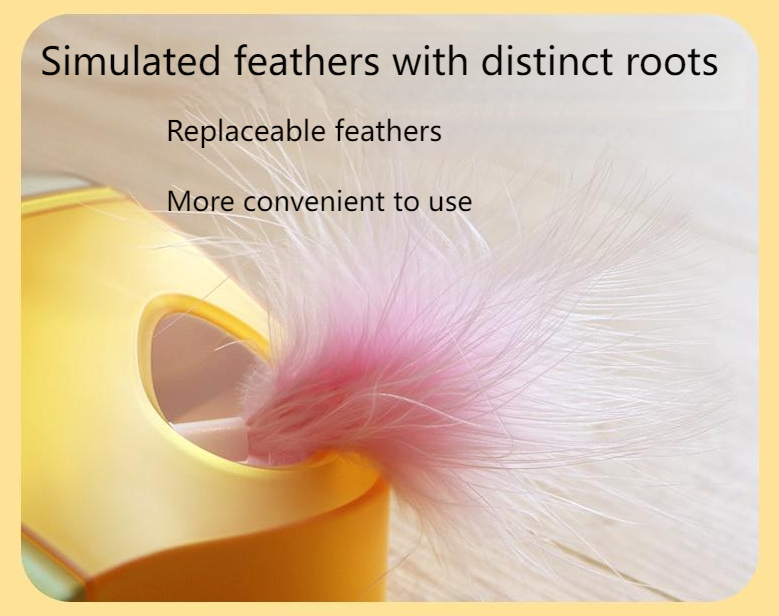 Simulated feathers with distinct roots

Replaceable feathers

More convenient to use